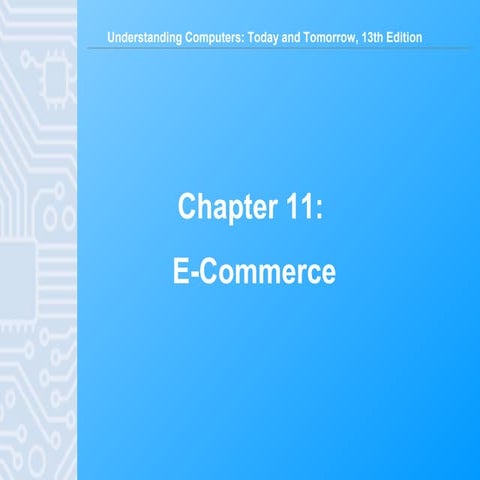 Understanding Computers: Today and Tomorrow, 13th Edition

Chapter 11:

E-Commerce